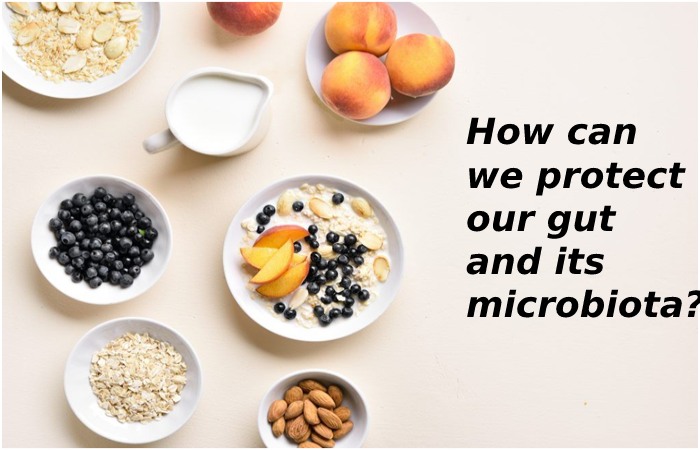 How can we protect our gut and its microbiota?